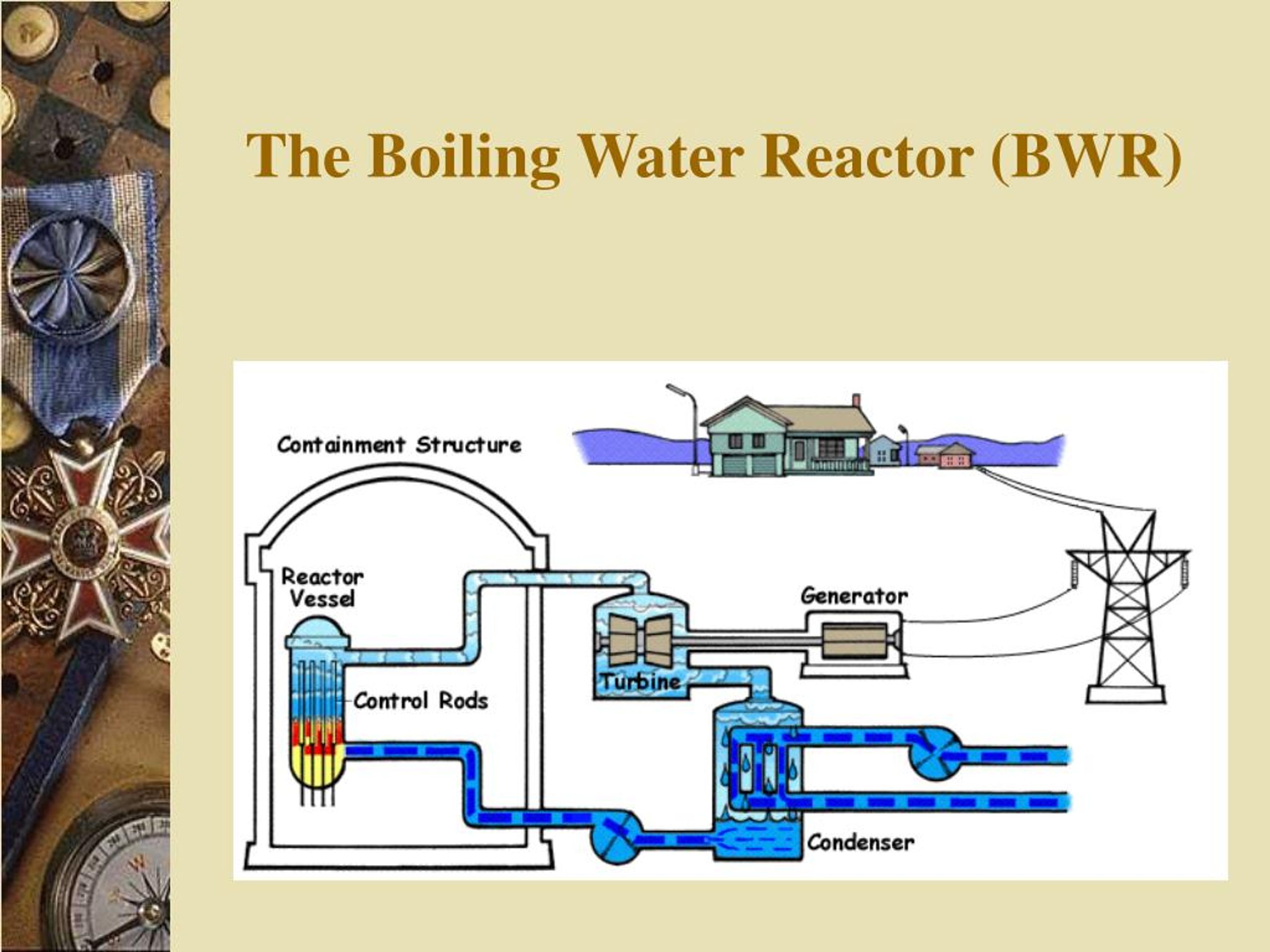 The Boiling Water Reactor (BWR)

Containment Structure

Reactor Vessel

Generator

Turbine

Control Rods

Condenser